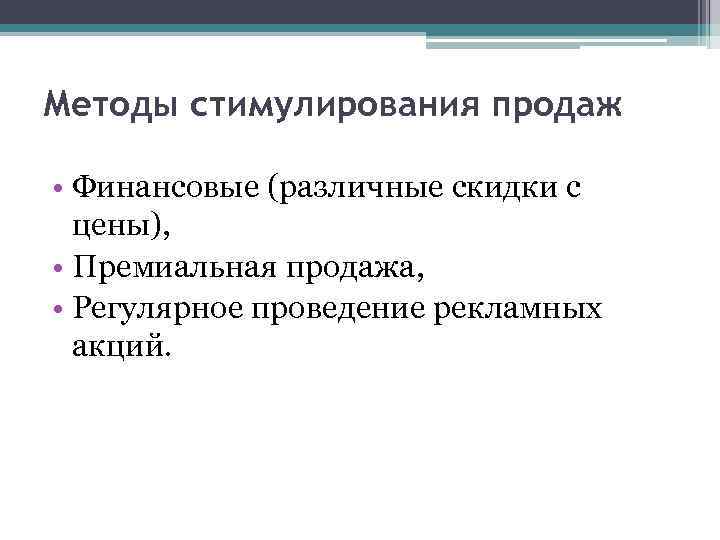 Методы стимулирования продаж

• Финансовые (различные скидки с цены),
• Премиальная продажа,
• Регулярное проведение рекламных акций.